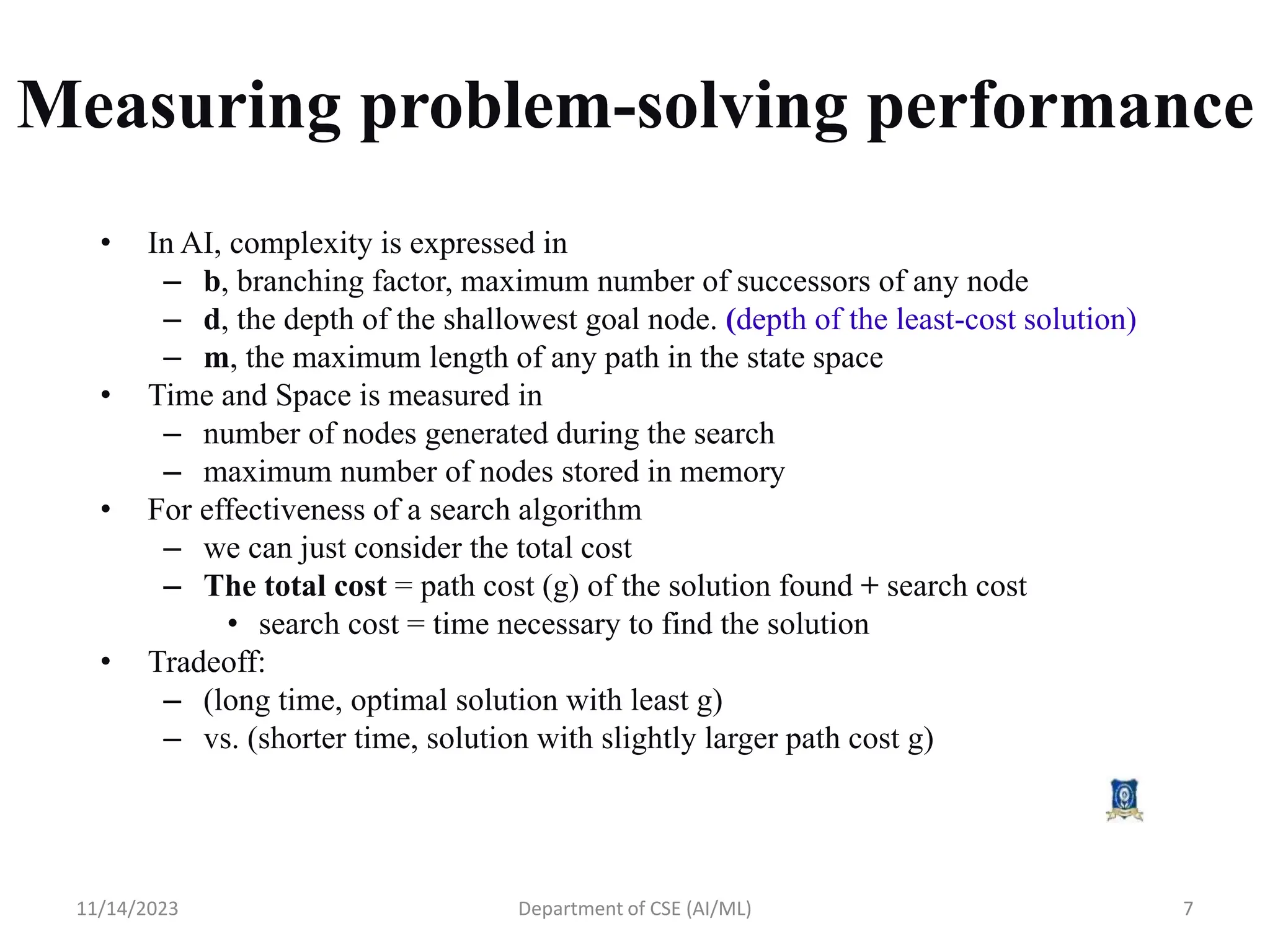 Measuring problem-solving performance

• In AI, complexity is expressed in
  – b, branching factor, maximum number of successors of any node
  – d, the depth of the shallowest goal node. (depth of the least-cost solution)
  – m, the maximum length of any path in the state space
• Time and Space is measured in
  – number of nodes generated during the search
  – maximum number of nodes stored in memory
• For effectiveness of a search algorithm
  – we can just consider the total cost
  – The total cost = path cost (g) of the solution found + search cost
    • search cost = time necessary to find the solution
• Tradeoff:
  – (long time, optimal solution with least g)
  – vs. (shorter time, solution with slightly larger path cost g)

11/14/2023 Department of CSE (AI/ML) 7